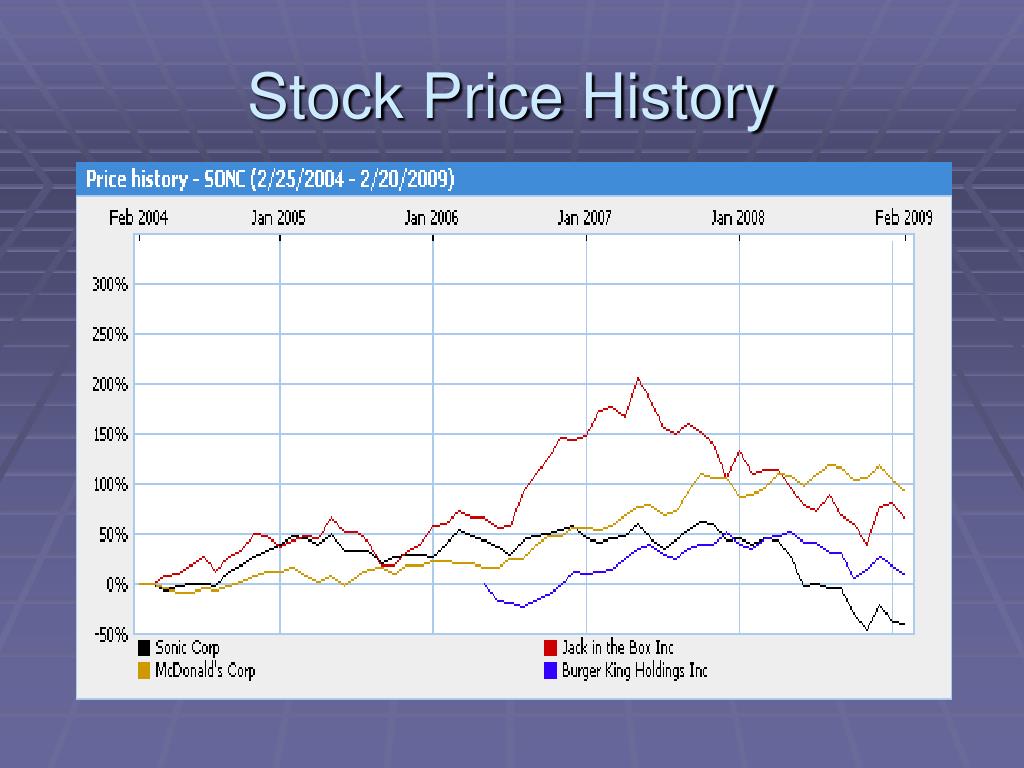 Stock Price History

Price history - SONC (2/25/2004 - 2/20/2009)

Feb 2004 Jan 2005 Jan 2006 Jan 2007 Jan 2008 Feb 2009

300%
250%
200%
150%
100%
50%
0%
-50%

Sonic Corp
McDonald's Corp
Jack in the Box Inc
Burger King Holdings Inc